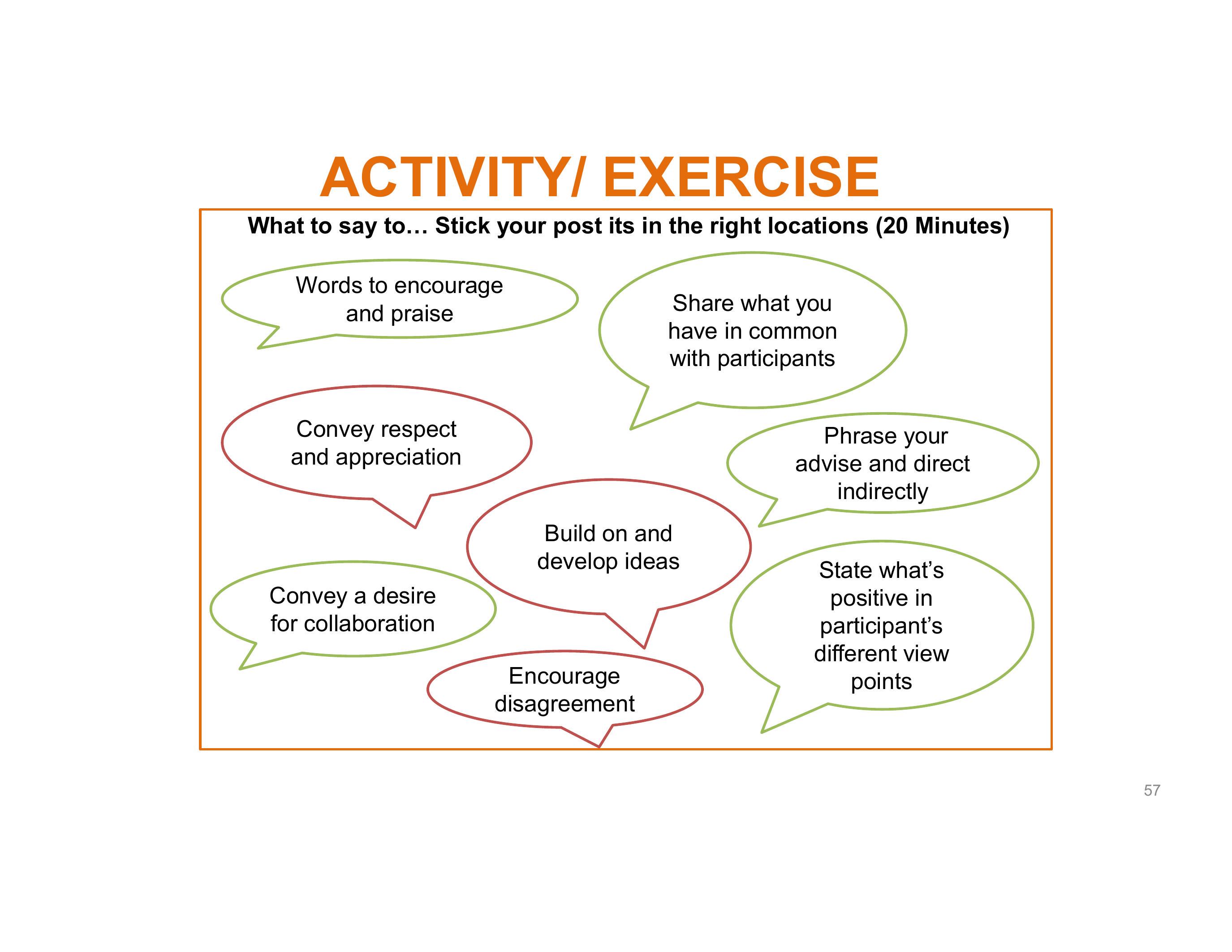 ACTIVITY/ EXERCISE

What to say to… Stick your post its in the right locations (20 Minutes)

Words to encourage and praise

Share what you have in common with participants

Convey respect and appreciation

Phrase your advise and direct indirectly

Build on and develop ideas

Convey a desire for collaboration

State what's positive in participant's different view points

Encourage disagreement

57